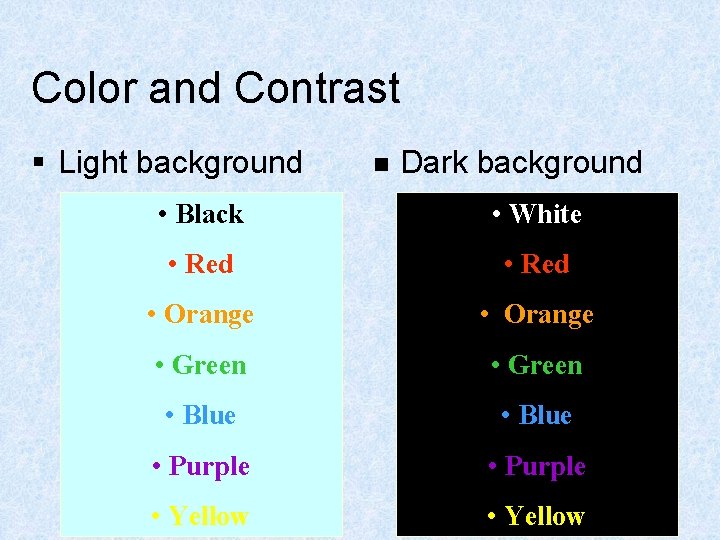 Color and Contrast

▪ Light background

• Black
• Red
• Orange
• Green
• Blue
• Purple
• Yellow

▪ Dark background

• White
• Red
• Orange
• Green
• Blue
• Purple
• Yellow